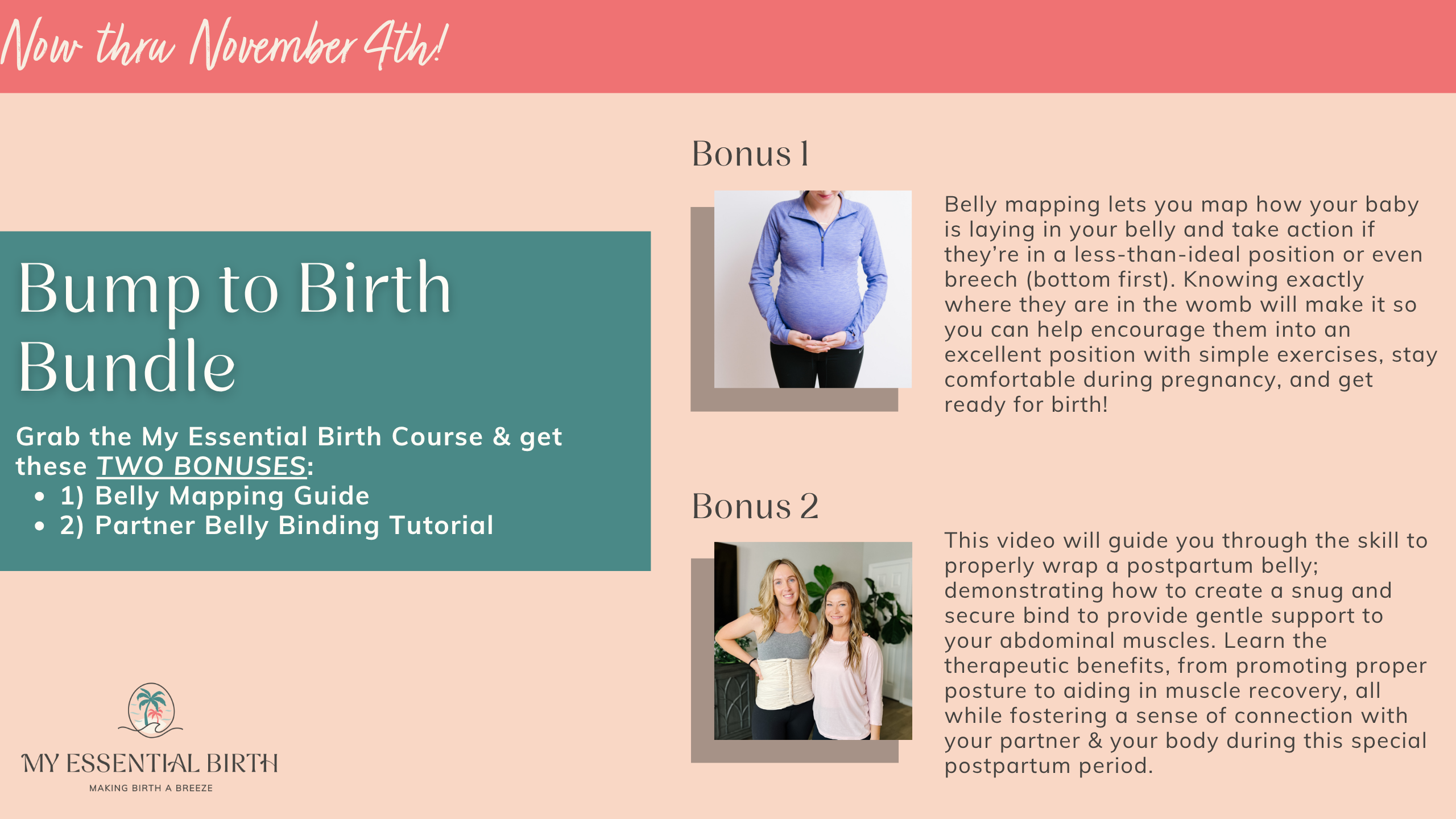 Now thru November 4th!

Bump to Birth Bundle

Grab the My Essential Birth Course & get these TWO BONUSES:
• 1) Belly Mapping Guide
• 2) Partner Belly Binding Tutorial

MY ESSENTIAL BIRTH
MAKING BIRTH A BREEZE

Bonus 1

Belly mapping lets you map how your baby is laying in your belly and take action if they're in a less-than-ideal position or even breech (bottom first). Knowing exactly where they are in the womb will make it so you can help encourage them into an excellent position with simple exercises, stay comfortable during pregnancy, and get ready for birth!

Bonus 2

This video will guide you through the skill to properly wrap a postpartum belly; demonstrating how to create a snug and secure bind to provide gentle support to your abdominal muscles. Learn the therapeutic benefits, from promoting proper posture to aiding in muscle recovery, all while fostering a sense of connection with your partner & your body during this special postpartum period.